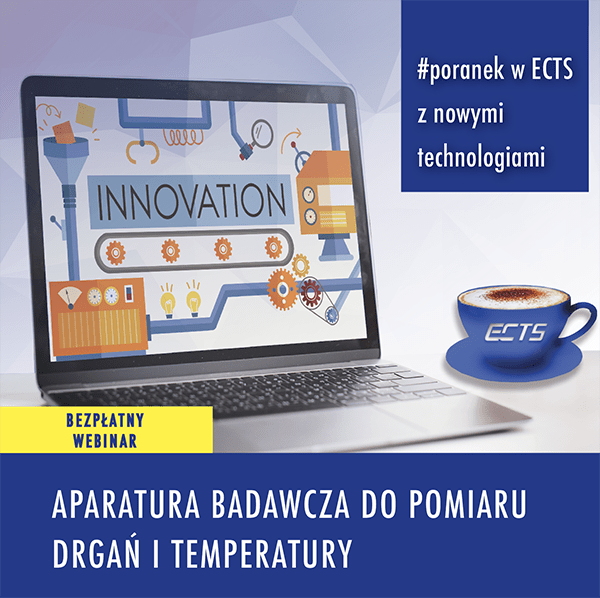 #poranek w ECTS z nowymi technologiami

INNOVATION

ECTS

BEZPŁATNY WEBINAR

APARATURA BADAWCZA DO POMIARU DRGAŃ I TEMPERATURY